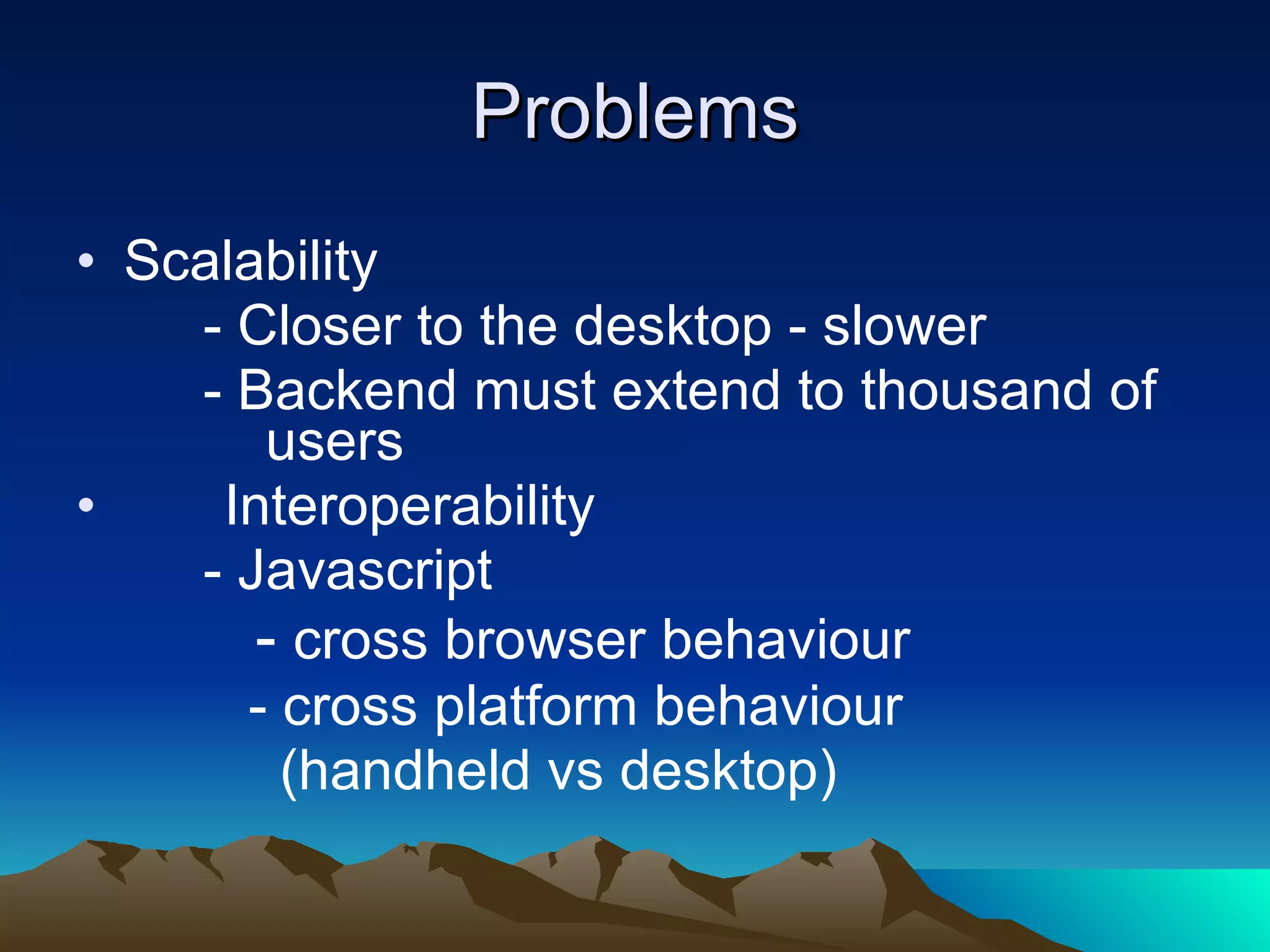 Problems

• Scalability
- Closer to the desktop - slower
- Backend must extend to thousand of users
• Interoperability
- Javascript
- cross browser behaviour
- cross platform behaviour (handheld vs desktop)